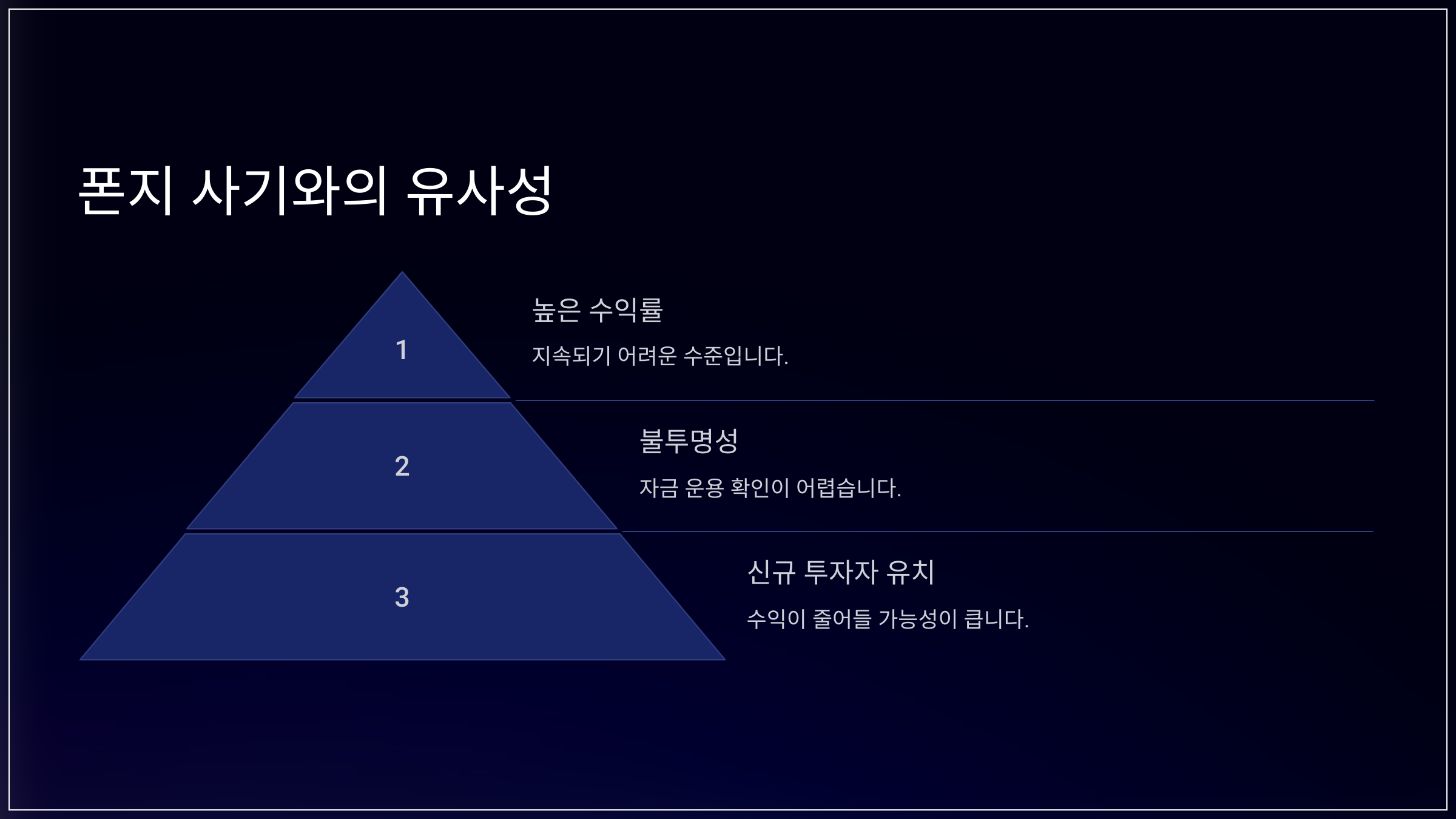 폰지 사기와의 유사성

1

높은 수익률

지속되기 어려운 수준입니다.

2

불투명성

자금 운용 확인이 어렵습니다.

3

신규 투자자 유치

수익이 줄어들 가능성이 큽니다.